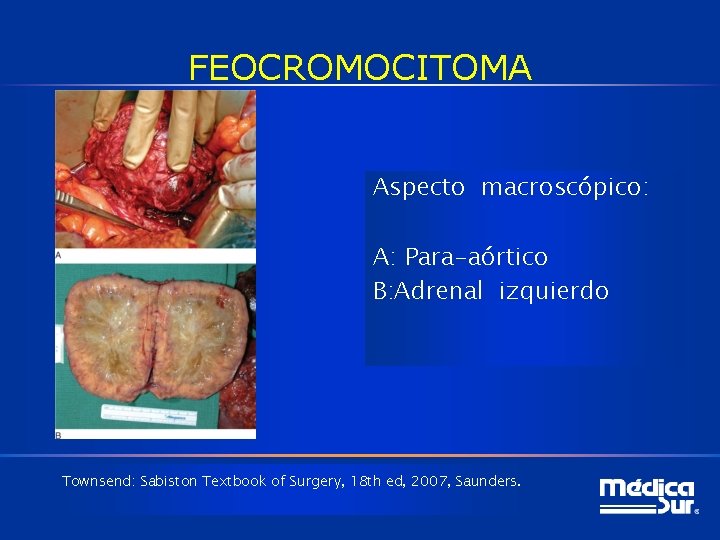 FEOCROMOCITOMA

A

B

Aspecto macroscópico:

A: Para-aórtico
B:Adrenal izquierdo

Townsend: Sabiston Textbook of Surgery, 18th ed, 2007, Saunders.

Médica Sur